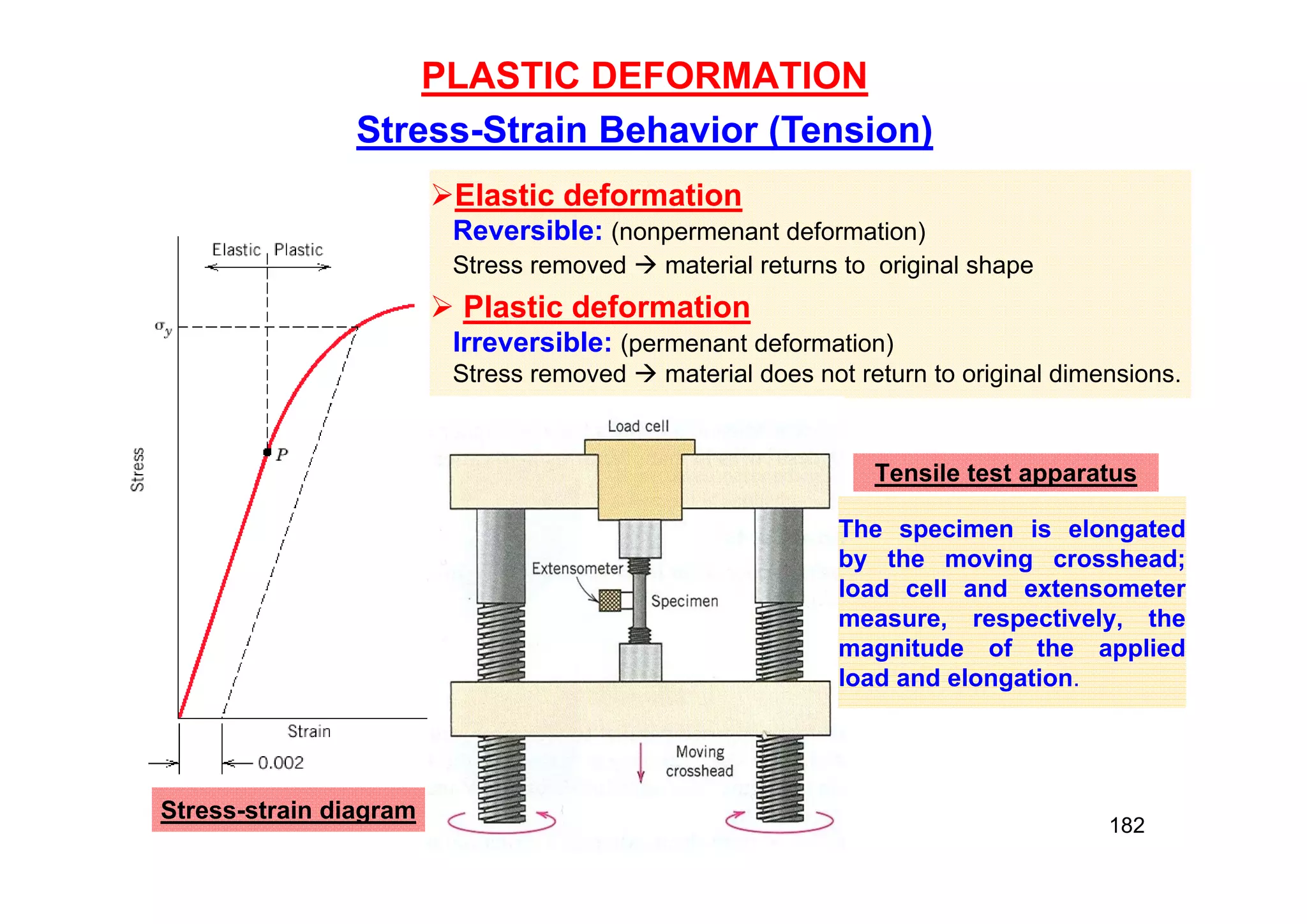 PLASTIC DEFORMATION

Stress-Strain Behavior (Tension)

➢Elastic deformation
Reversible: (nonpermenant deformation)
Stress removed → material returns to original shape

➢ Plastic deformation
Irreversible: (permenant deformation)
Stress removed → material does not return to original dimensions.

Elastic Plastic

$\sigma_y$

$P$

Stress

Strain

0.002

Stress-strain diagram

Load cell

Extensometer

Specimen

Moving crosshead

Tensile test apparatus

The specimen is elongated by the moving crosshead; load cell and extensometer measure, respectively, the magnitude of the applied load and elongation.

182